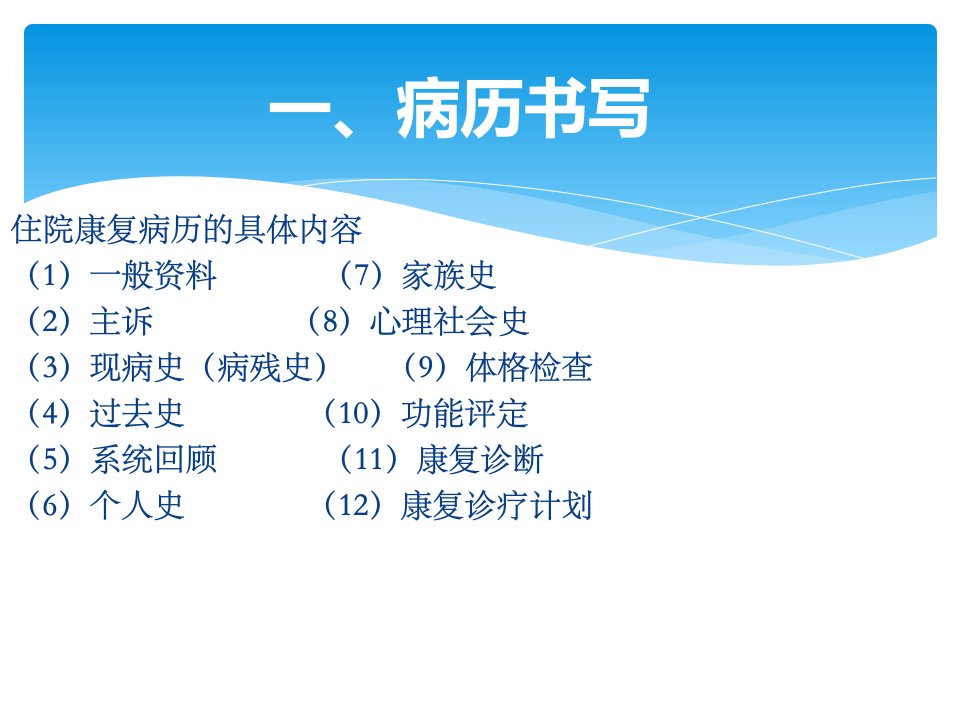 一、病历书写

住院康复病历的具体内容

（1）一般资料　　　（7）家族史
（2）主诉　　　　（8）心理社会史
（3）现病史（病残史）　（9）体格检查
（4）过去史　　　（10）功能评定
（5）系统回顾　　　（11）康复诊断
（6）个人史　　　（12）康复诊疗计划